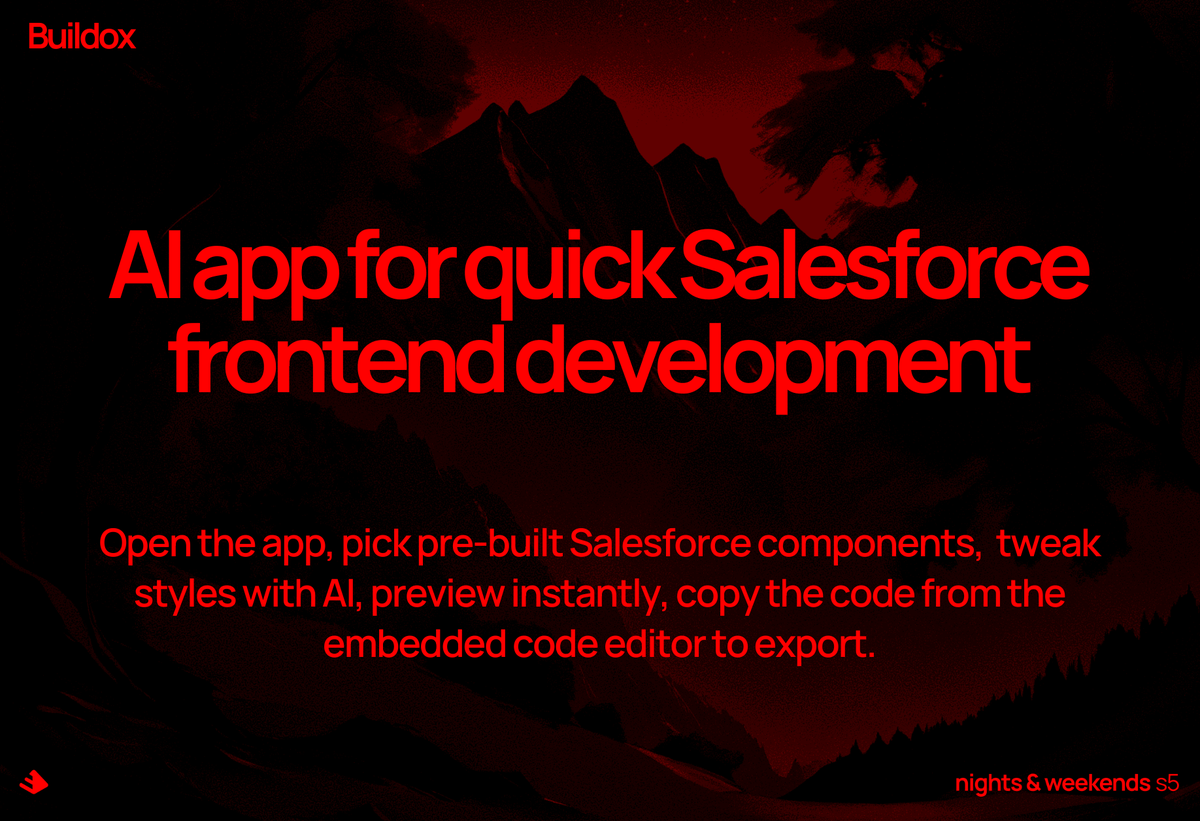 Buildox

AI app for quick Salesforce frontend development

Open the app, pick pre-built Salesforce components, tweak styles with AI, preview instantly, copy the code from the embedded code editor to export.

nights & weekends s5